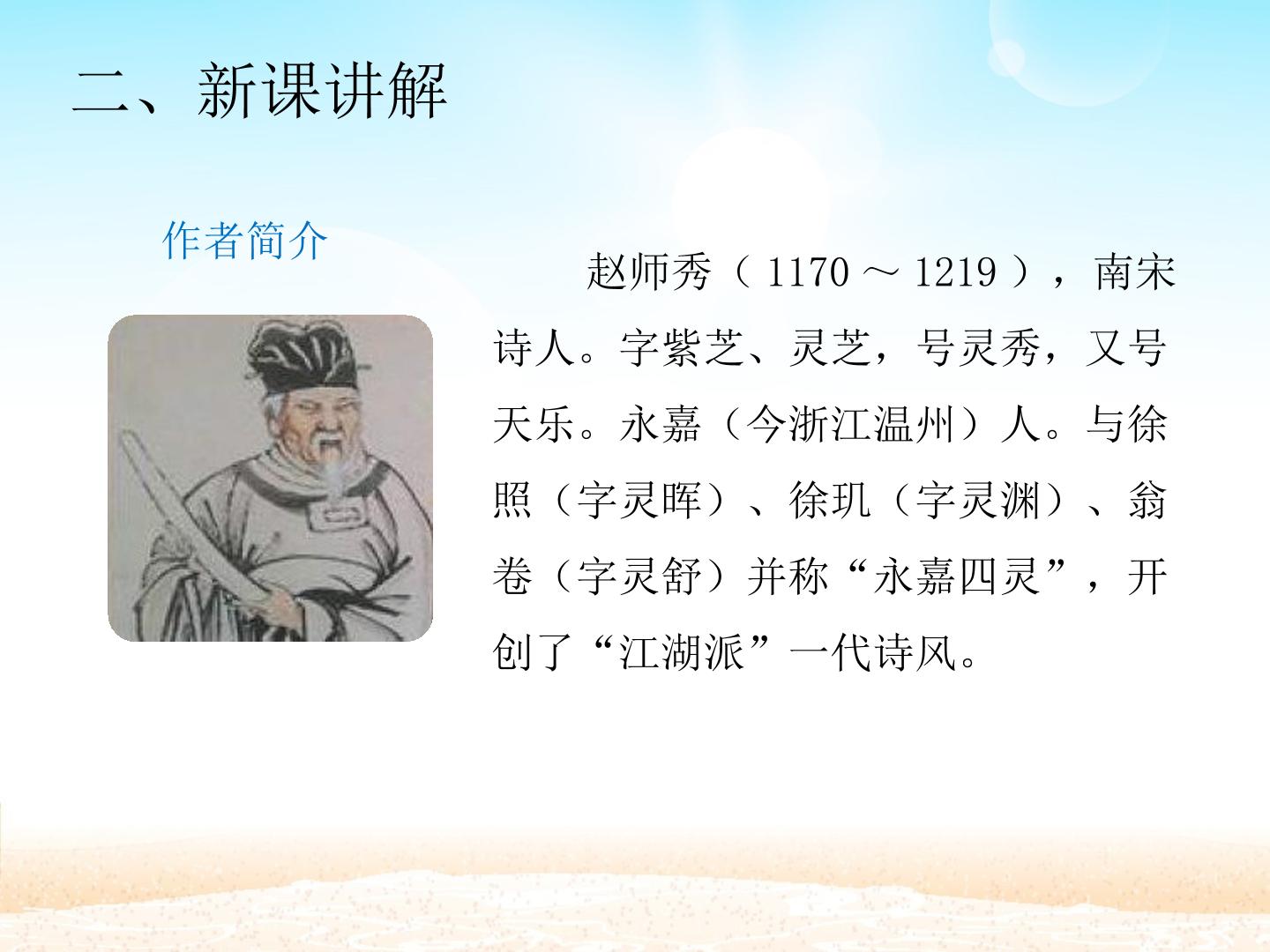 二、新课讲解

作者简介

赵师秀（1170～1219），南宋诗人。字紫芝、灵芝，号灵秀，又号天乐。永嘉（今浙江温州）人。与徐照（字灵晖）、徐玑（字灵渊）、翁卷（字灵舒）并称“永嘉四灵”，开创了“江湖派”一代诗风。